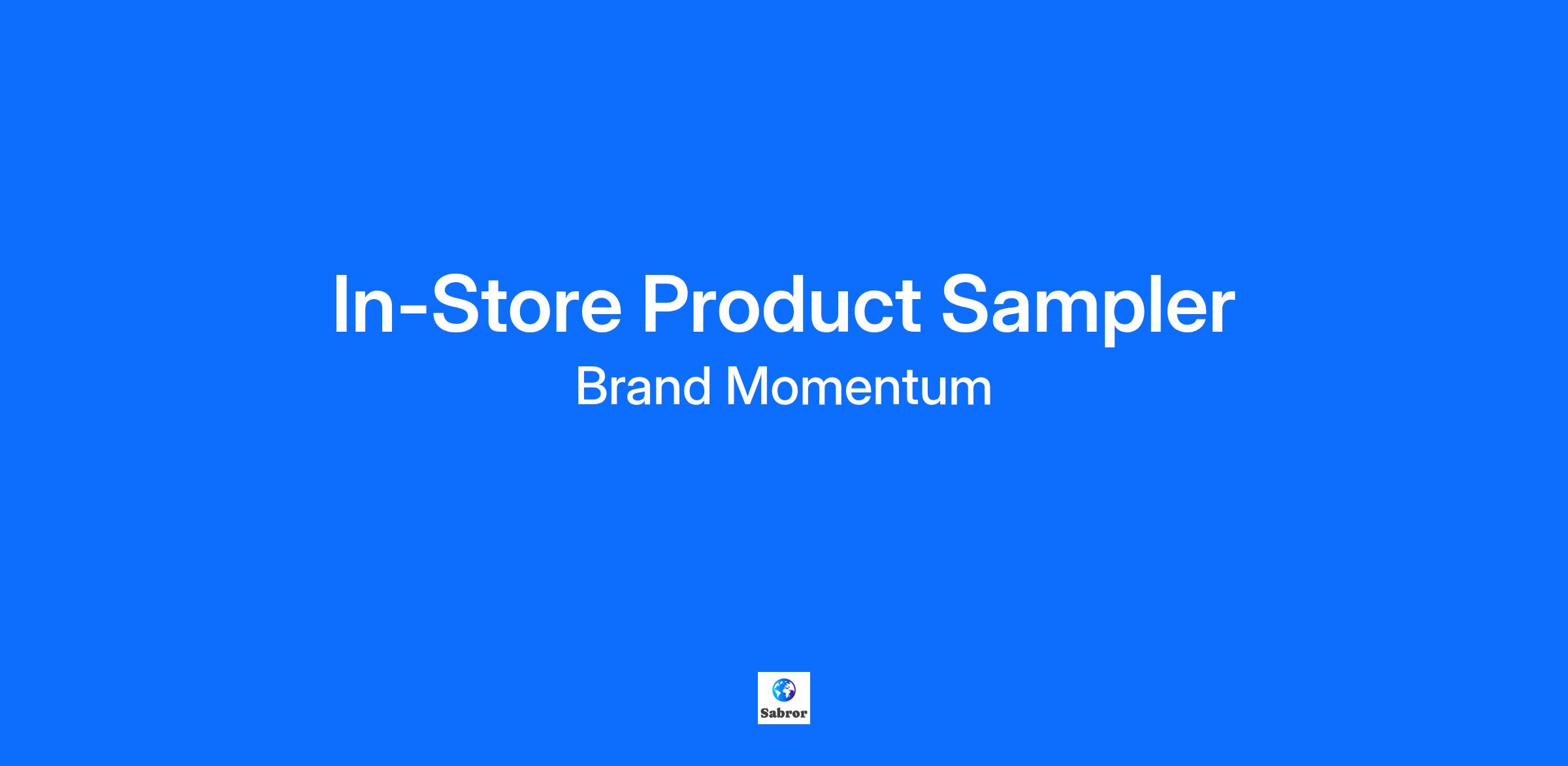 In-Store Product Sampler

Brand Momentum

Sabror